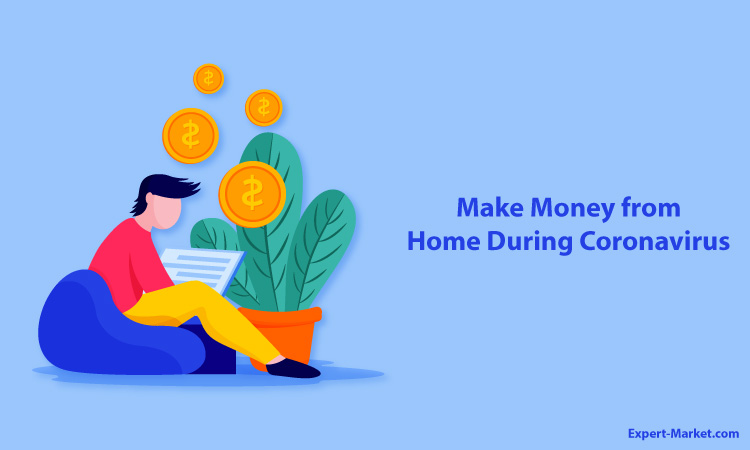 Make Money from Home During Coronavirus

Expert-Market.com